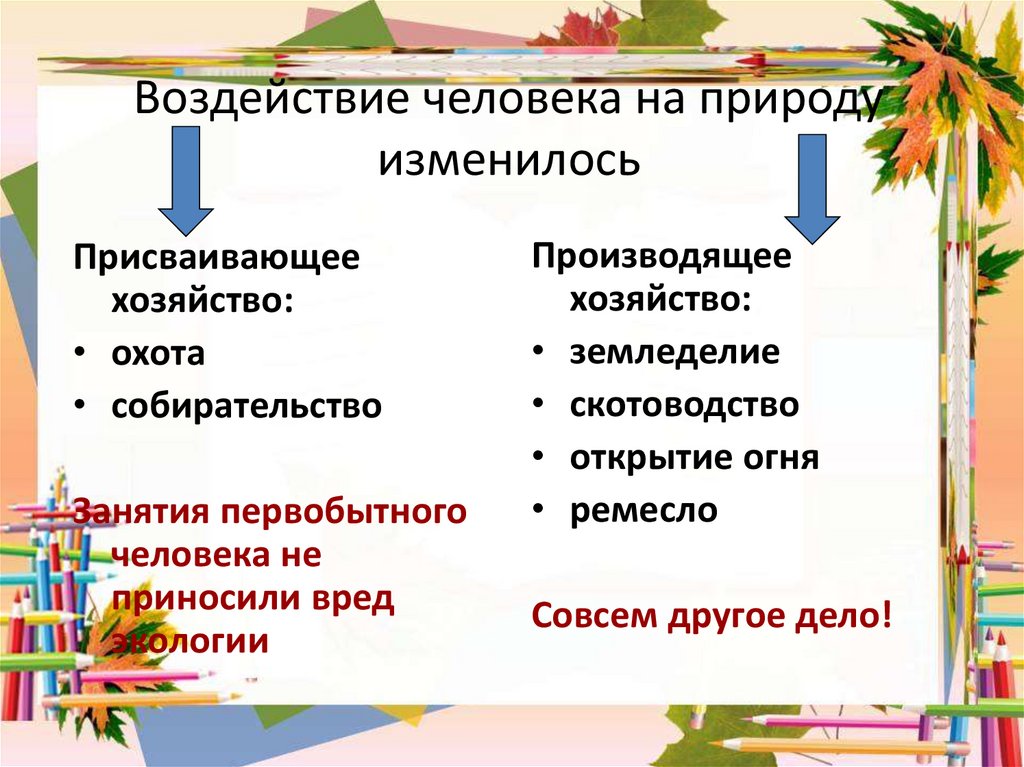 Воздействие человека на природу изменилось

Присваивающее хозяйство:
• охота
• собирательство

Занятия первобытного человека не приносили вред экологии

Производящее хозяйство:
• земледелие
• скотоводство
• открытие огня
• ремесло

Совсем другое дело!